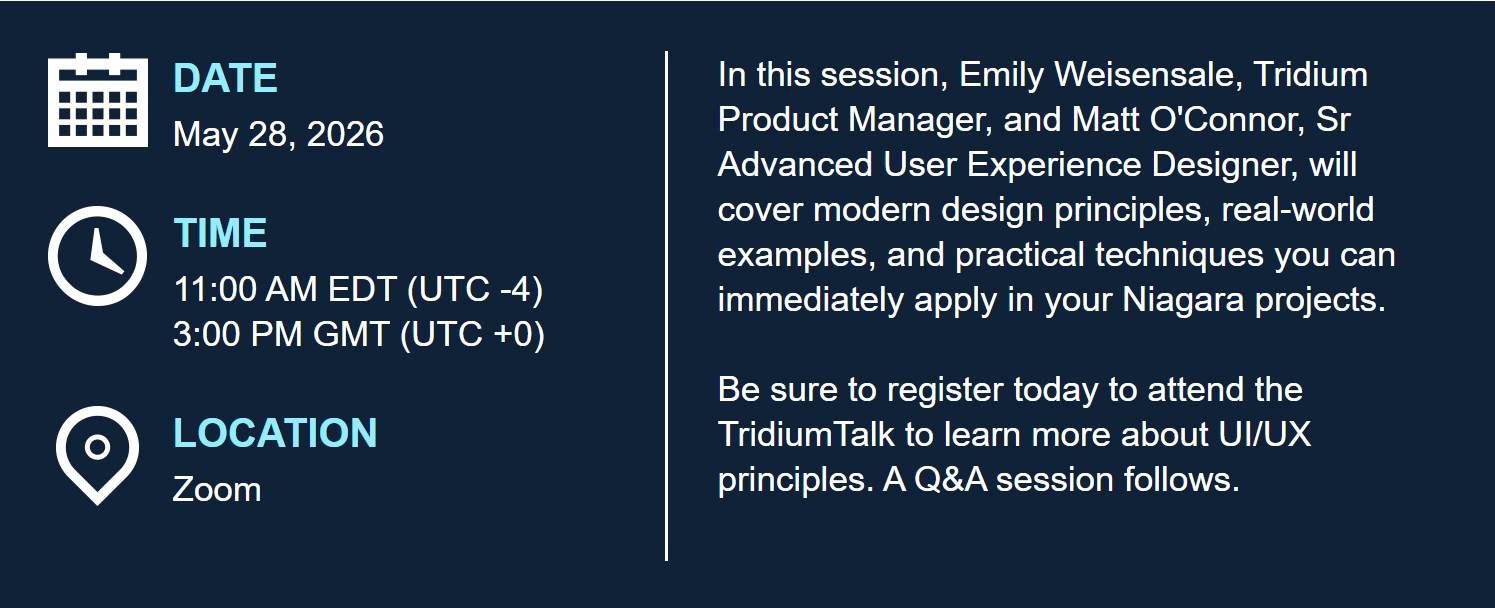 DATE
May 28, 2026

TIME
11:00 AM EDT (UTC -4)
3:00 PM GMT (UTC +0)

LOCATION
Zoom

In this session, Emily Weisensale, Tridium Product Manager, and Matt O'Connor, Sr Advanced User Experience Designer, will cover modern design principles, real-world examples, and practical techniques you can immediately apply in your Niagara projects.

Be sure to register today to attend the TridiumTalk to learn more about UI/UX principles. A Q&A session follows.